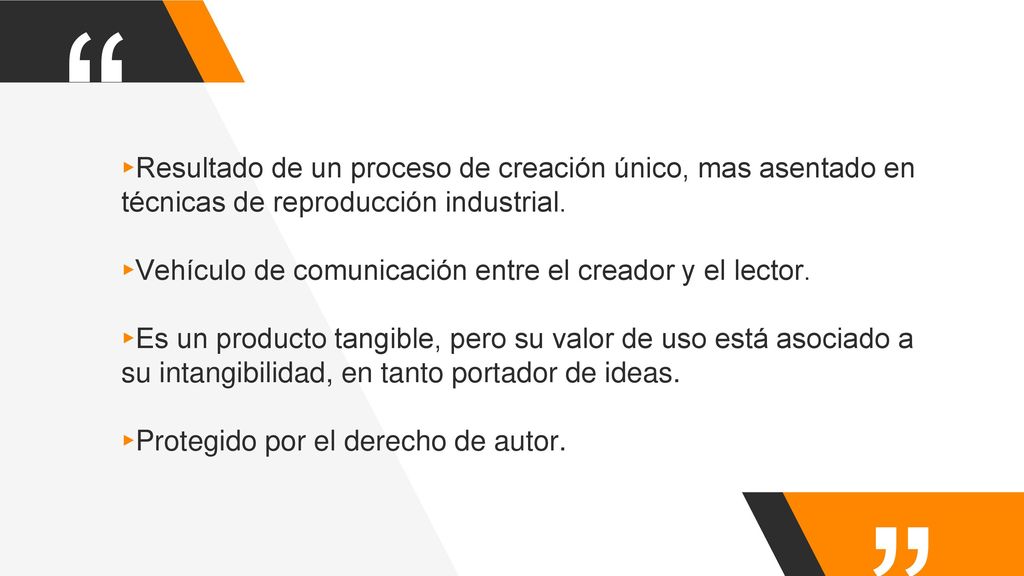 “

▸Resultado de un proceso de creación único, mas asentado en técnicas de reproducción industrial.

▸Vehículo de comunicación entre el creador y el lector.

▸Es un producto tangible, pero su valor de uso está asociado a su intangibilidad, en tanto portador de ideas.

▸Protegido por el derecho de autor.

”